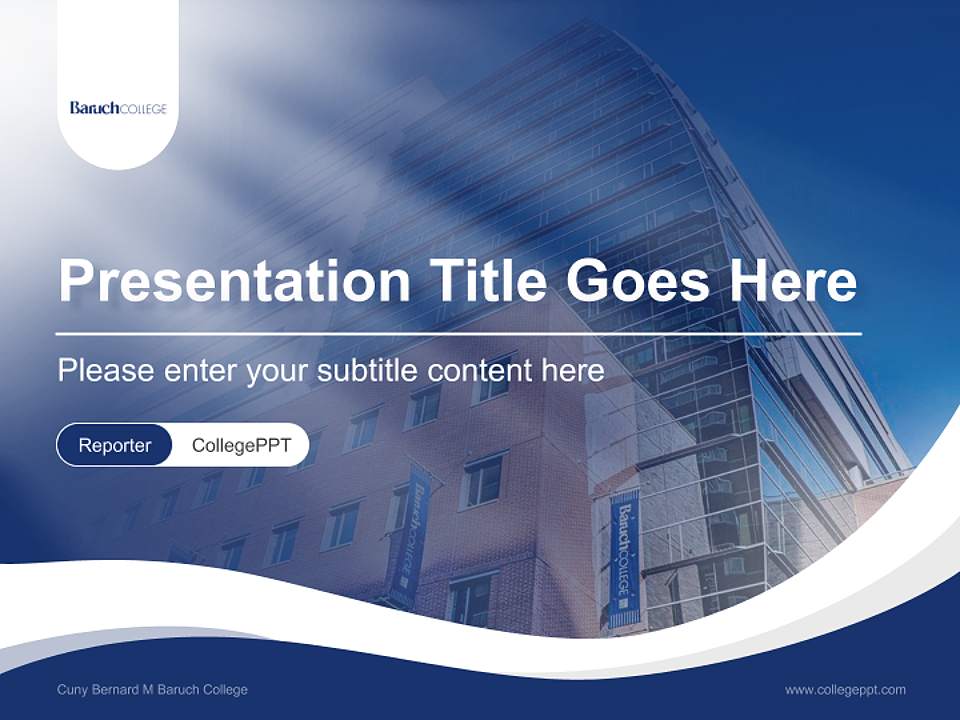 BaruchCOLLEGE

Presentation Title Goes Here

Please enter your subtitle content here

Reporter CollegePPT

BaruchCOLLEGE

BaruchCOLLEGE

Cuny Bernard M Baruch College

www.collegeppt.com